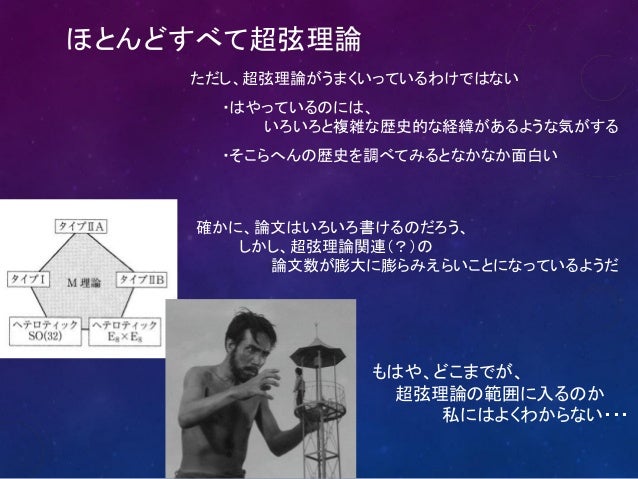 ほとんどすべて超弦理論

ただし、超弦理論がうまくいっているわけではない

・はやっているのには、
いろいろと複雑な歴史的な経緯があるような気がする

・そこらへんの歴史を調べてみるとなかなか面白い

タイプⅡA

タイプⅠ

M 理論

タイプⅡB

ヘテロティック SO(32)

ヘテロティック $E_8 \times E_8$

確かに、論文はいろいろ書けるのだろう、
しかし、超弦理論関連（？）の
論文数が膨大に膨らみえらいことになっているようだ

もはや、どこまでが、
超弦理論の範囲に入るのか
私にはよくわからない・・・